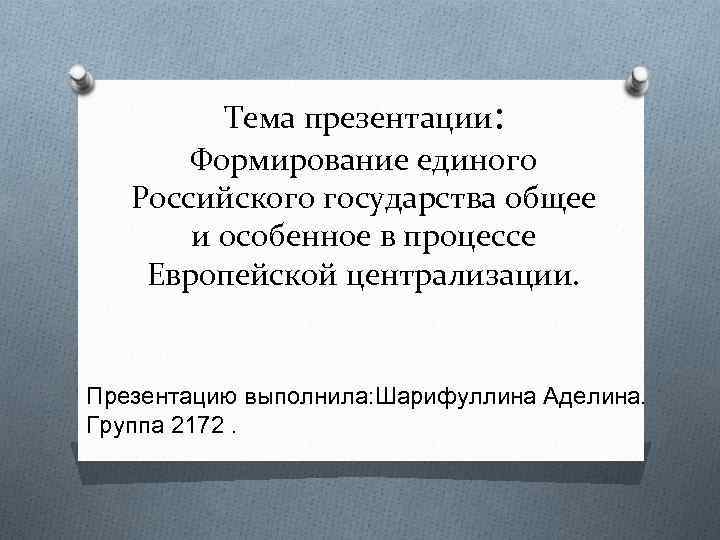 Тема презентации:
Формирование единого Российского государства общее и особенное в процессе Европейской централизации.

Презентацию выполнила:Шарифуллина Аделина.
Группа 2172 .